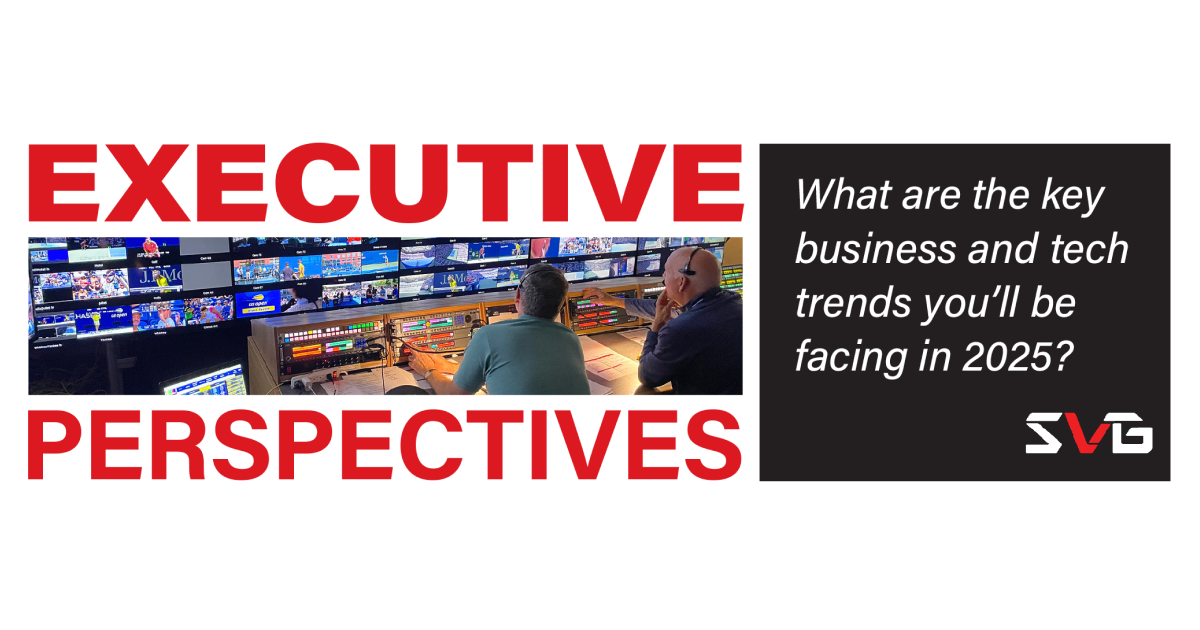 EXECUTIVE
PERSPECTIVES

What are the key business and tech trends you'll be facing in 2025?

SVG